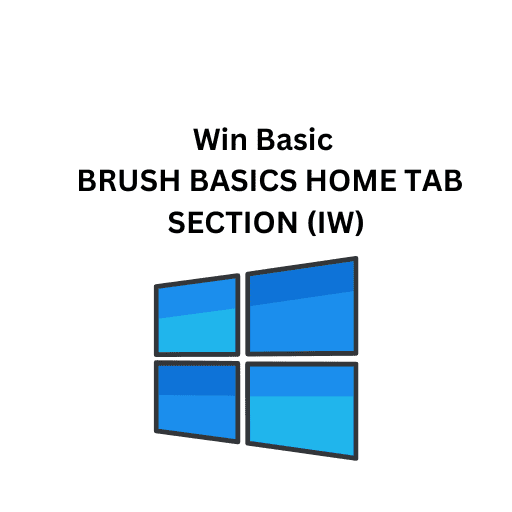 Win Basic
BRUSH BASICS HOME TAB SECTION (IW)